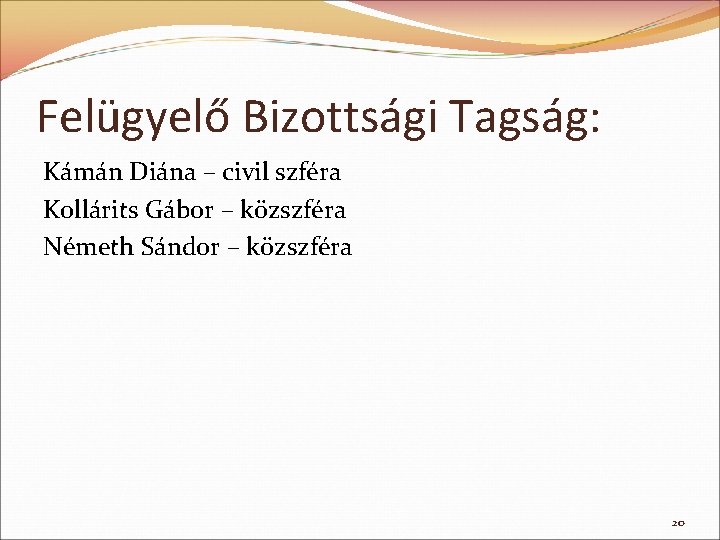 Felügyelő Bizottsági Tagság:

Kámán Diána – civil szféra
Kollárits Gábor – közszféra
Németh Sándor – közszféra

20